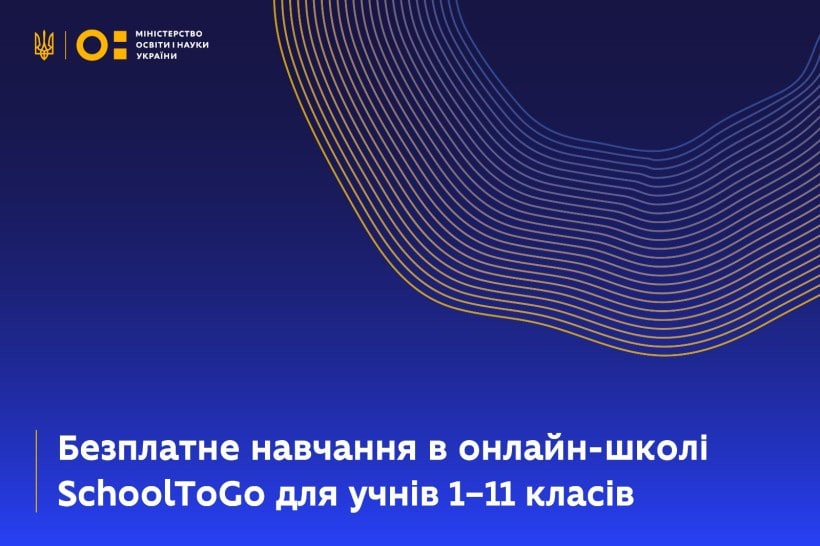 МІНІСТЕРСТВО ОСВІТИ І НАУКИ УКРАЇНИ

Безплатне навчання в онлайн-школі SchoolToGo для учнів 1–11 класів